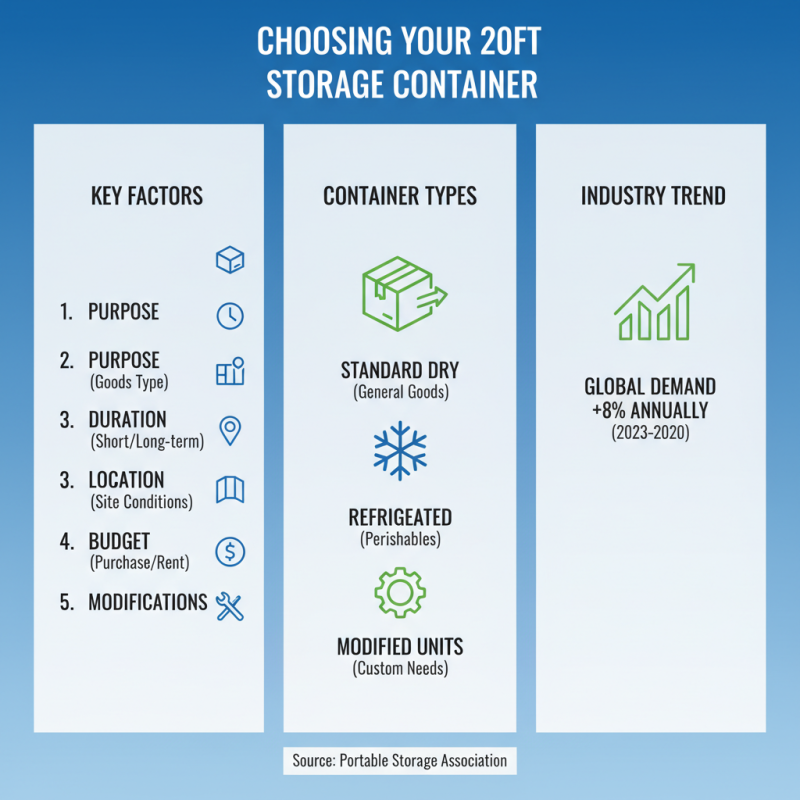 CHOOSING YOUR 20FT STORAGE CONTAINER

KEY FACTORS

1. PURPOSE

2. PURPOSE (Goods Type)

3. DURATION (Short/Long-term)

3. LOCATION (Site Conditions)

4. BUDGET (Purchase/Rent)

5. MODIFICATIONS

CONTAINER TYPES

STANDARD DRY (General Goods)

REFRIGEATED (Perishables)

MODIFIED UNITS (Custom Needs)

INDUSTRY TREND

GLOBAL DEMAND +8% ANNUALLY (2023-2020)

Source: Portable Storage Association